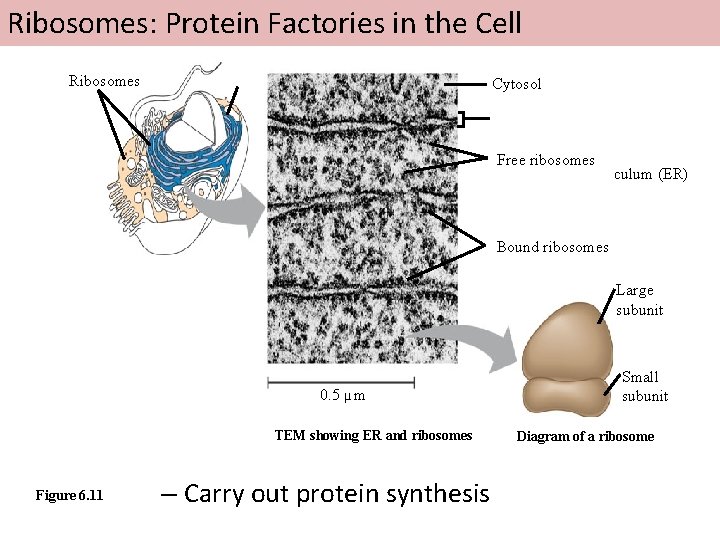 Ribosomes: Protein Factories in the Cell

Ribosomes

Cytosol

Free ribosomes

culum (ER)

Bound ribosomes

Large subunit

Small subunit

0.5 µm

TEM showing ER and ribosomes

Diagram of a ribosome

Figure 6.11

– Carry out protein synthesis